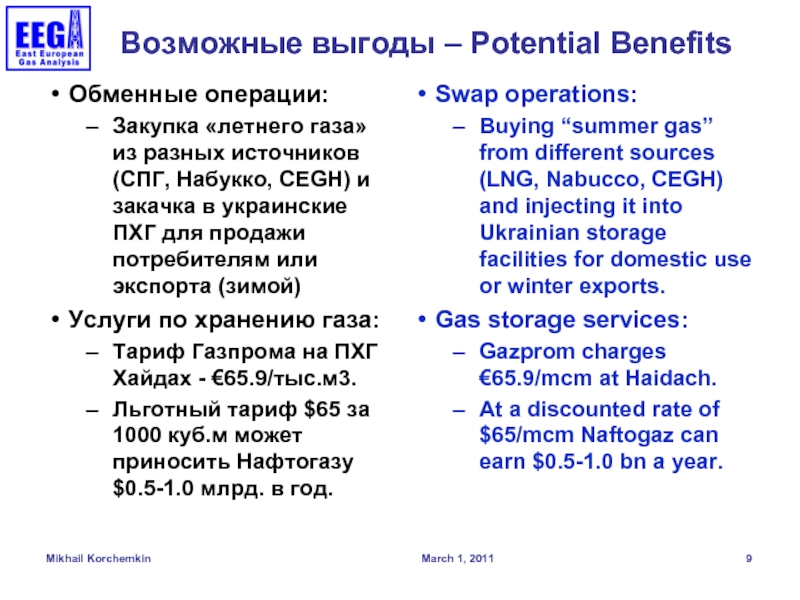 EEGA
East European Gas Analysis

Возможные выгоды – Potential Benefits

• Обменные операции:
– Закупка «летнего газа» из разных источников (СПГ, Набукко, CEGH) и закачка в украинские ПХГ для продажи потребителям или экспорта (зимой)

• Услуги по хранению газа:
– Тариф Газпрома на ПХГ Хайдах - €65.9/тыс.м3.
– Льготный тариф $65 за 1000 куб.м может приносить Нафтогазу $0.5-1.0 млрд. в год.

• Swap operations:
– Buying “summer gas” from different sources (LNG, Nabucco, CEGH) and injecting it into Ukrainian storage facilities for domestic use or winter exports.

• Gas storage services:
– Gazprom charges €65.9/mcm at Haidach.
– At a discounted rate of $65/mcm Naftogaz can earn $0.5-1.0 bn a year.

Mikhail Korchemkin

March 1, 2011

9